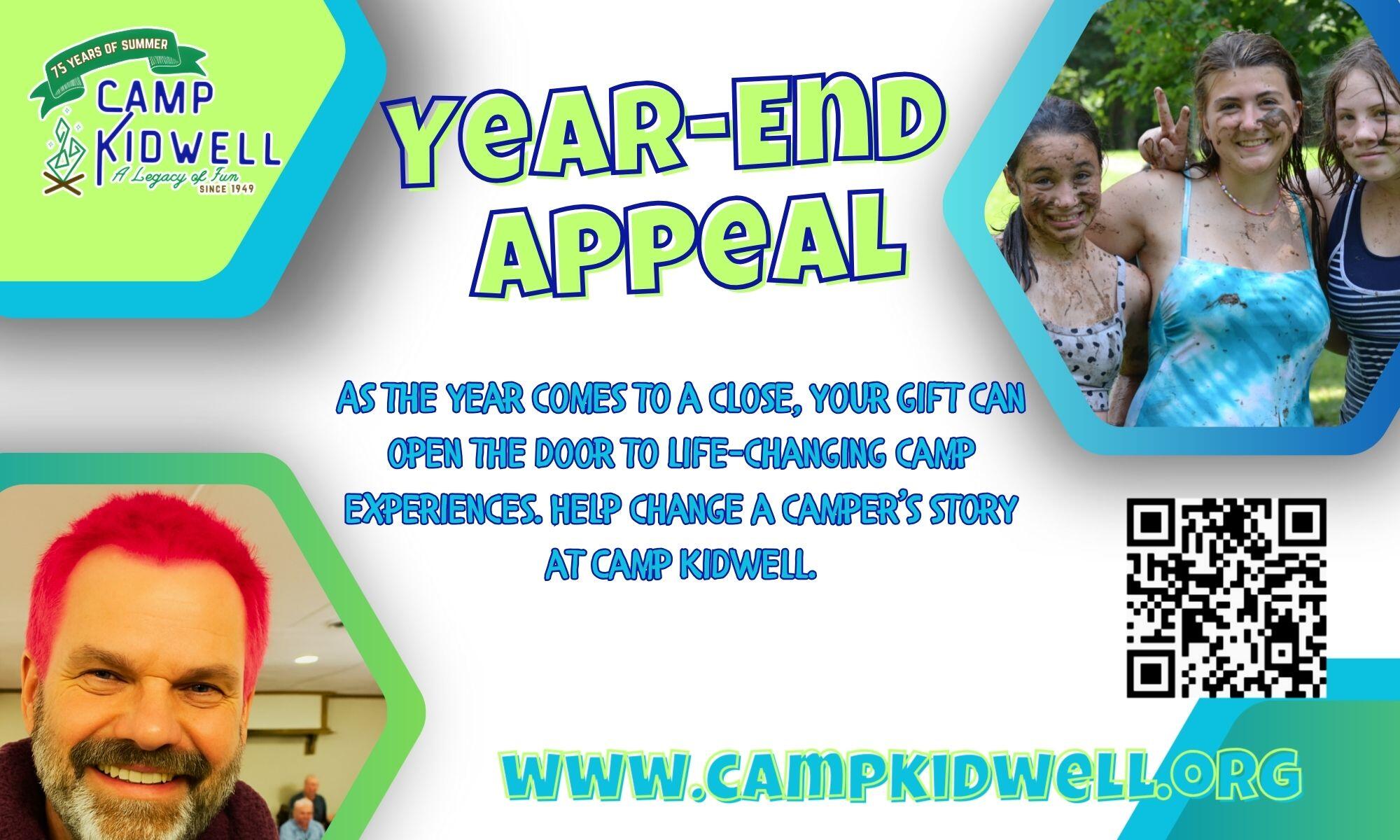 75 YEARS OF SUMMER
CAMP KIDWELL
A Legacy of Fun
SINCE 1949

YEAR-END APPEAL

AS THE YEAR COMES TO A CLOSE, YOUR GIFT CAN OPEN THE DOOR TO LIFE-CHANGING CAMP EXPERIENCES. HELP CHANGE A CAMPER'S STORY AT CAMP KIDWELL.

WWW.CAMPKIDWELL.ORG